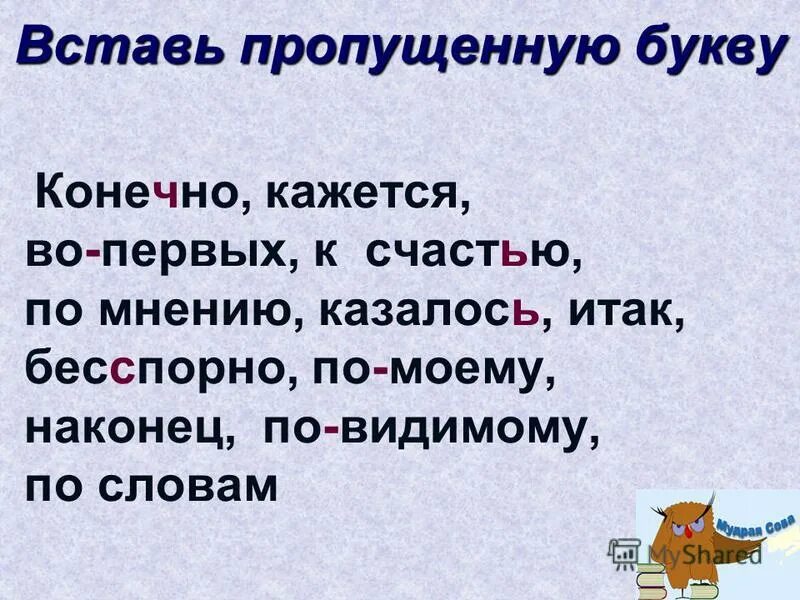 Вставь пропущенную букву

Конечно, кажется, во-первых, к счастью, по мнению, казалось, итак, бесспорно, по-моему, наконец, по-видимому, по словам

Мудрая Сова

MyShared